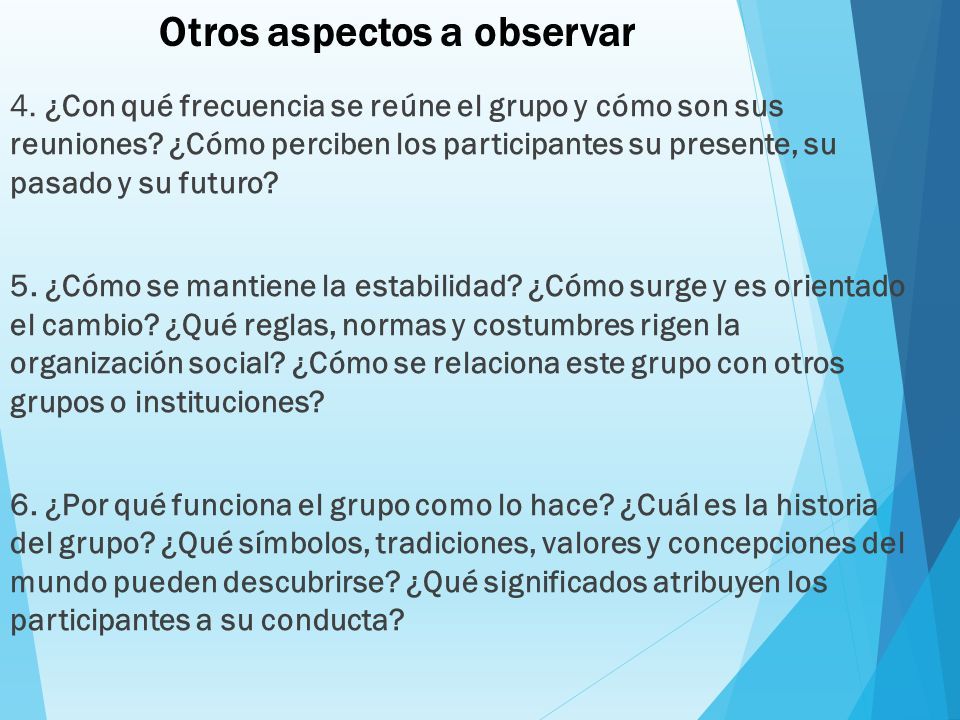 Otros aspectos a observar

4. ¿Con qué frecuencia se reúne el grupo y cómo son sus reuniones? ¿Cómo perciben los participantes su presente, su pasado y su futuro?

5. ¿Cómo se mantiene la estabilidad? ¿Cómo surge y es orientado el cambio? ¿Qué reglas, normas y costumbres rigen la organización social? ¿Cómo se relaciona este grupo con otros grupos o instituciones?

6. ¿Por qué funciona el grupo como lo hace? ¿Cuál es la historia del grupo? ¿Qué símbolos, tradiciones, valores y concepciones del mundo pueden descubrirse? ¿Qué significados atribuyen los participantes a su conducta?